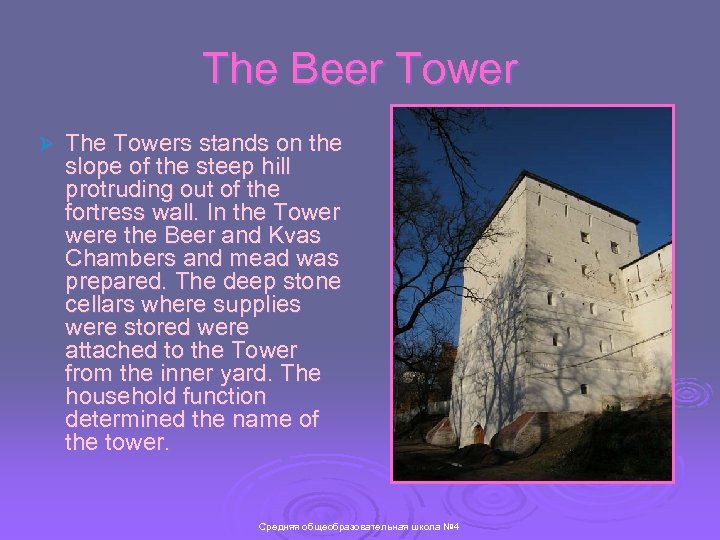 The Beer Tower

The Towers stands on the slope of the steep hill protruding out of the fortress wall. In the Tower were the Beer and Kvas Chambers and mead was prepared. The deep stone cellars where supplies were stored were attached to the Tower from the inner yard. The household function determined the name of the tower.

Средняя общеобразовательная школа №4